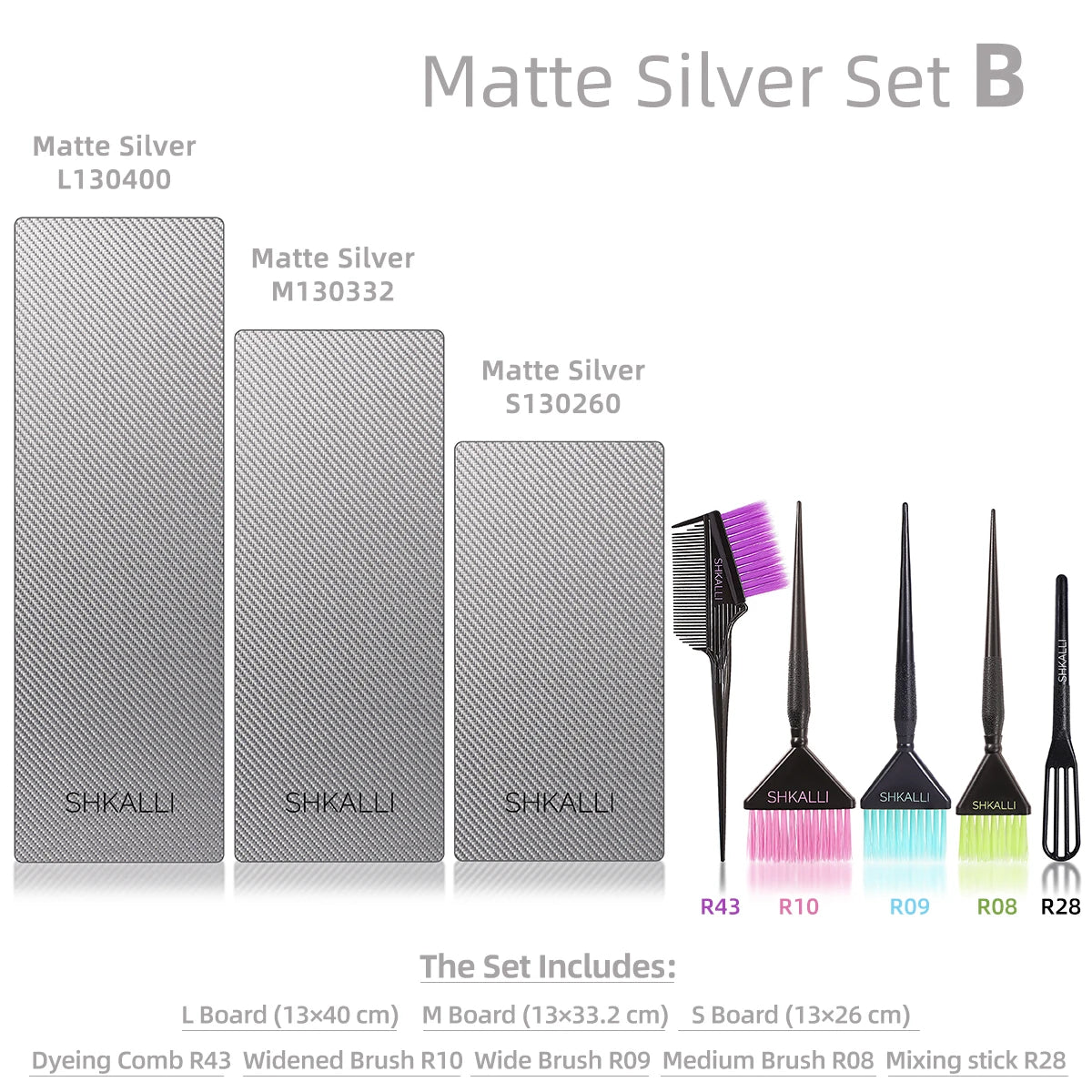 Matte Silver Set B

Matte Silver
L130400

Matte Silver
M130332

Matte Silver
S130260

SHKALLI

SHKALLI

SHKALLI

SHKALLI

SHKALLI

SHKALLI

SHKALLI

SHKALLI

R43 R10 R09 R08 R28

The Set Includes:

L Board (13×40 cm) M Board (13×33.2 cm) S Board (13×26 cm)

Dyeing Comb R43 Widened Brush R10 Wide Brush R09 Medium Brush R08 Mixing stick R28